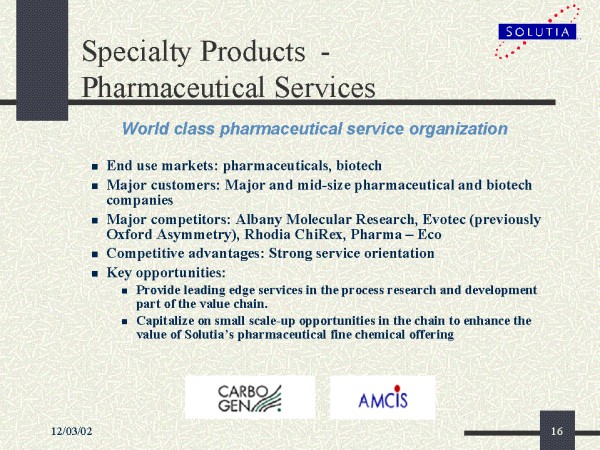 SOLUTIA

Specialty Products - Pharmaceutical Services

World class pharmaceutical service organization

- End use markets: pharmaceuticals, biotech
- Major customers: Major and mid-size pharmaceutical and biotech companies
- Major competitors: Albany Molecular Research, Evotec (previously Oxford Asymmetry), Rhodia ChiRex, Pharma – Eco
- Competitive advantages: Strong service orientation
- Key opportunities:
  - Provide leading edge services in the process research and development part of the value chain.
  - Capitalize on small scale-up opportunities in the chain to enhance the value of Solutia's pharmaceutical fine chemical offering

CARBO GEN

AMCIS

12/03/02

16